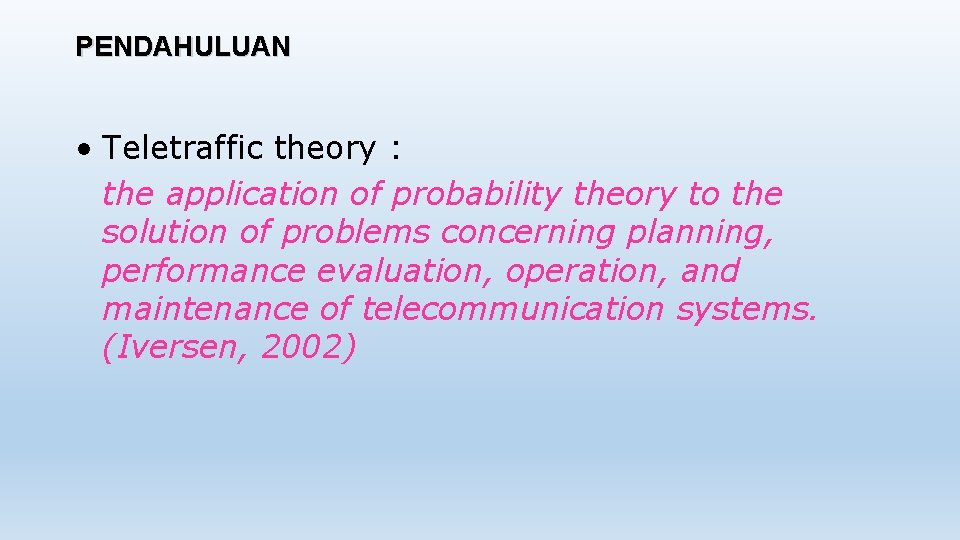 PENDAHULUAN

• Teletraffic theory :
the application of probability theory to the solution of problems concerning planning, performance evaluation, operation, and maintenance of telecommunication systems. (Iversen, 2002)